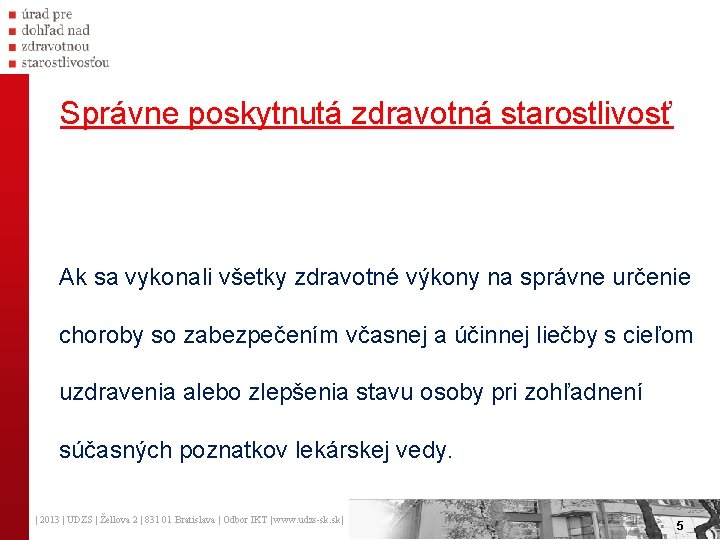 úrad pre
dohľad nad
zdravotnou
starostlivosťou

Správne poskytnutá zdravotná starostlivosť

Ak sa vykonali všetky zdravotné výkony na správne určenie choroby so zabezpečením včasnej a účinnej liečby s cieľom uzdravenia alebo zlepšenia stavu osoby pri zohľadnení súčasných poznatkov lekárskej vedy.

| 2013 | UDZS | Žellova 2 | 831 01 Bratislava | Odbor IKT |www.udzs-sk.sk|

5